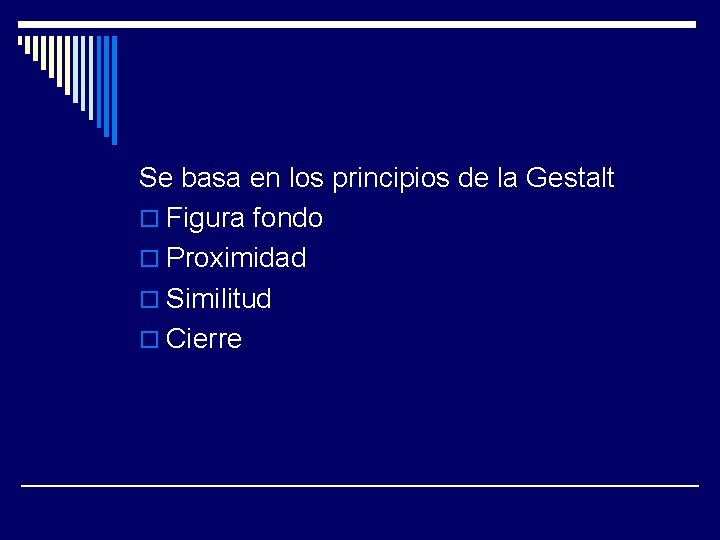 Se basa en los principios de la Gestalt

- Figura fondo
- Proximidad
- Similitud
- Cierre